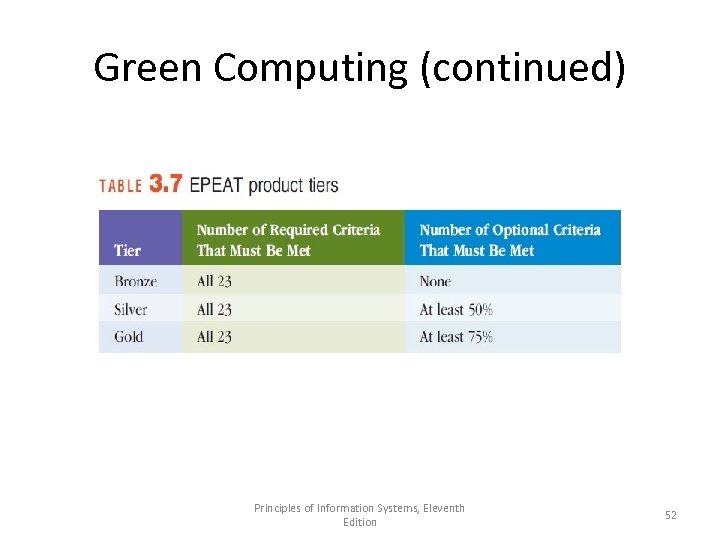 Green Computing (continued)

TABLE 3.7 EPEAT product tiers

| Tier | Number of Required Criteria That Must Be Met | Number of Optional Criteria That Must Be Met |
|---|---|---|
| Bronze | All 23 | None |
| Silver | All 23 | At least 50% |
| Gold | All 23 | At least 75% |

Principles of Information Systems, Eleventh Edition

52